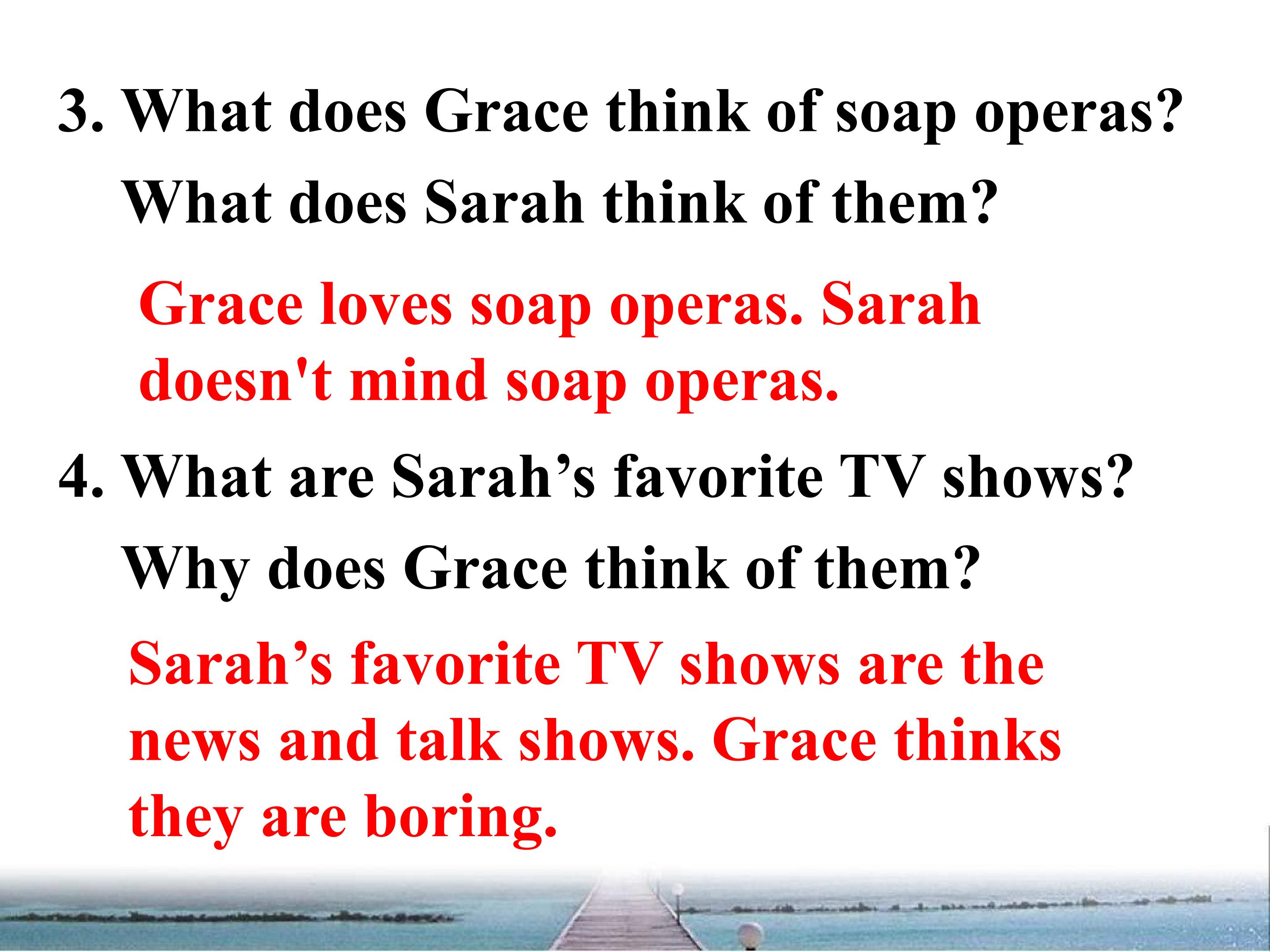 3. What does Grace think of soap operas?
What does Sarah think of them?

Grace loves soap operas. Sarah doesn't mind soap operas.

4. What are Sarah’s favorite TV shows?
Why does Grace think of them?

Sarah’s favorite TV shows are the news and talk shows. Grace thinks they are boring.